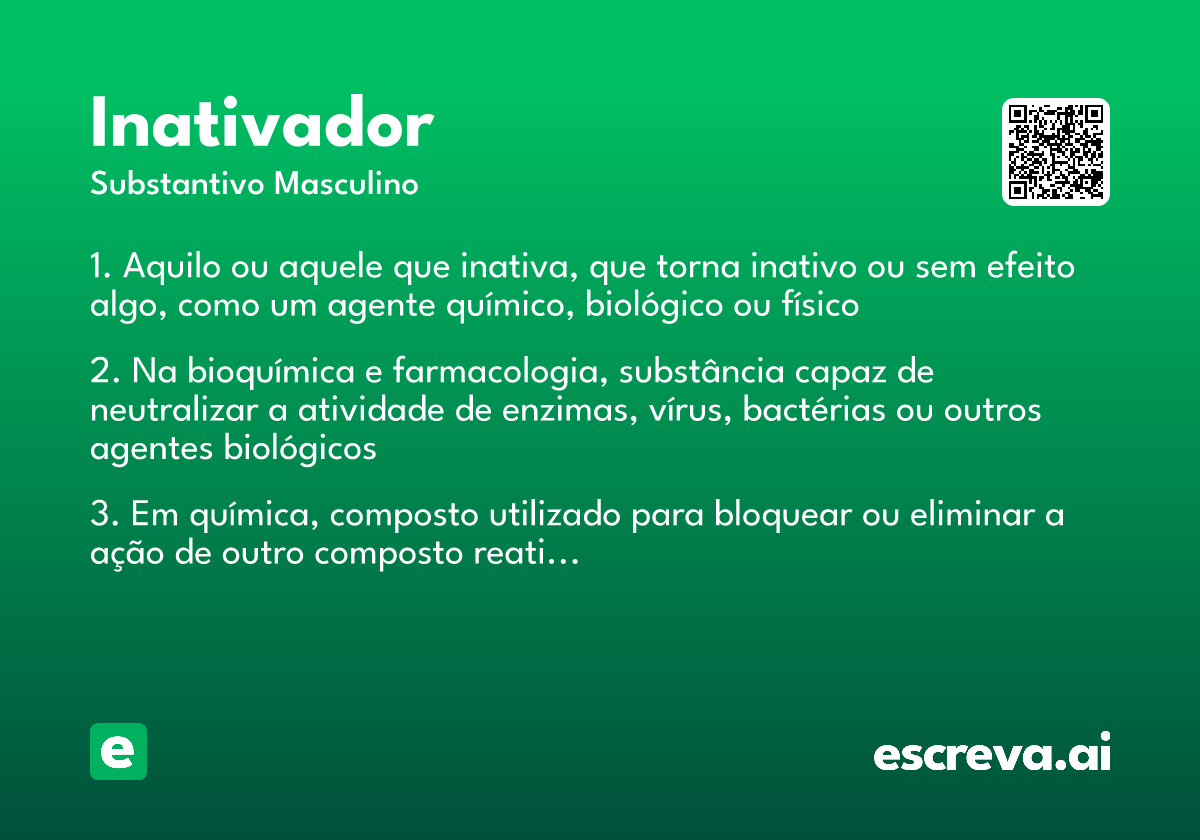 Inativador
Substantivo Masculino

1. Aquilo ou aquele que inativa, que torna inativo ou sem efeito algo, como um agente químico, biológico ou físico

2. Na bioquímica e farmacologia, substância capaz de neutralizar a atividade de enzimas, vírus, bactérias ou outros agentes biológicos

3. Em química, composto utilizado para bloquear ou eliminar a ação de outro composto reati…

e

escreva.ai